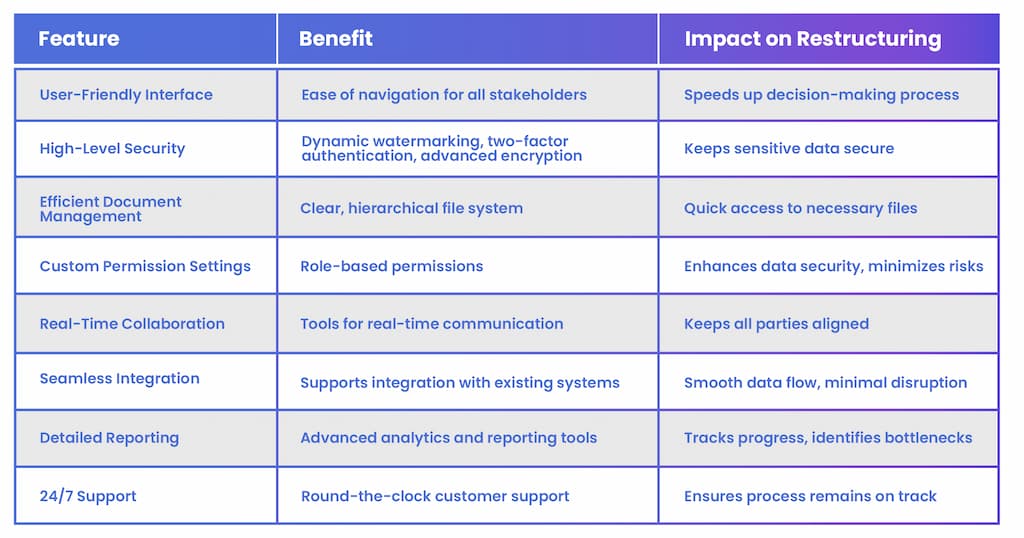 | Feature | Benefit | Impact on Restructuring |
|---|---|---|
| User-Friendly Interface | Ease of navigation for all stakeholders | Speeds up decision-making process |
| High-Level Security | Dynamic watermarking, two-factor authentication, advanced encryption | Keeps sensitive data secure |
| Efficient Document Management | Clear, hierarchical file system | Quick access to necessary files |
| Custom Permission Settings | Role-based permissions | Enhances data security, minimizes risks |
| Real-Time Collaboration | Tools for real-time communication | Keeps all parties aligned |
| Seamless Integration | Supports integration with existing systems | Smooth data flow, minimal disruption |
| Detailed Reporting | Advanced analytics and reporting tools | Tracks progress, identifies bottlenecks |
| 24/7 Support | Round-the-clock customer support | Ensures process remains on track |